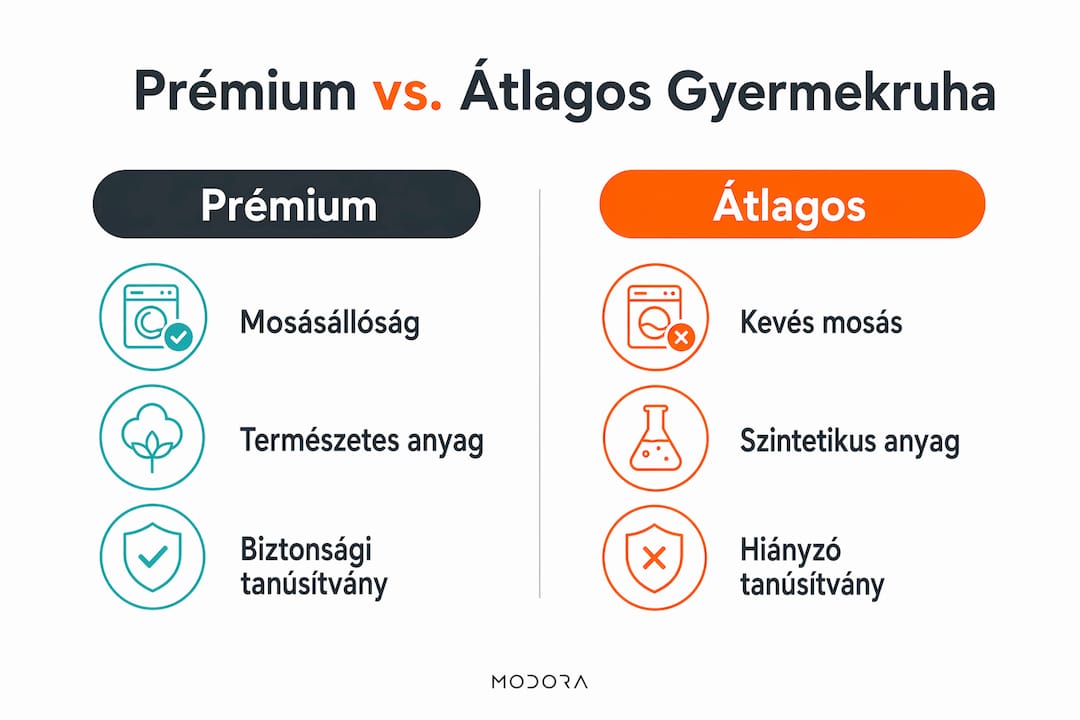 Prémium vs. Átlagos Gyermekruha

Prémium

Mosásállóság

Természetes anyag

Biztonsági tanúsítvány

Átlagos

Kevés mosás

Szintetikus anyag

Hiányzó tanúsítvány

MODORA